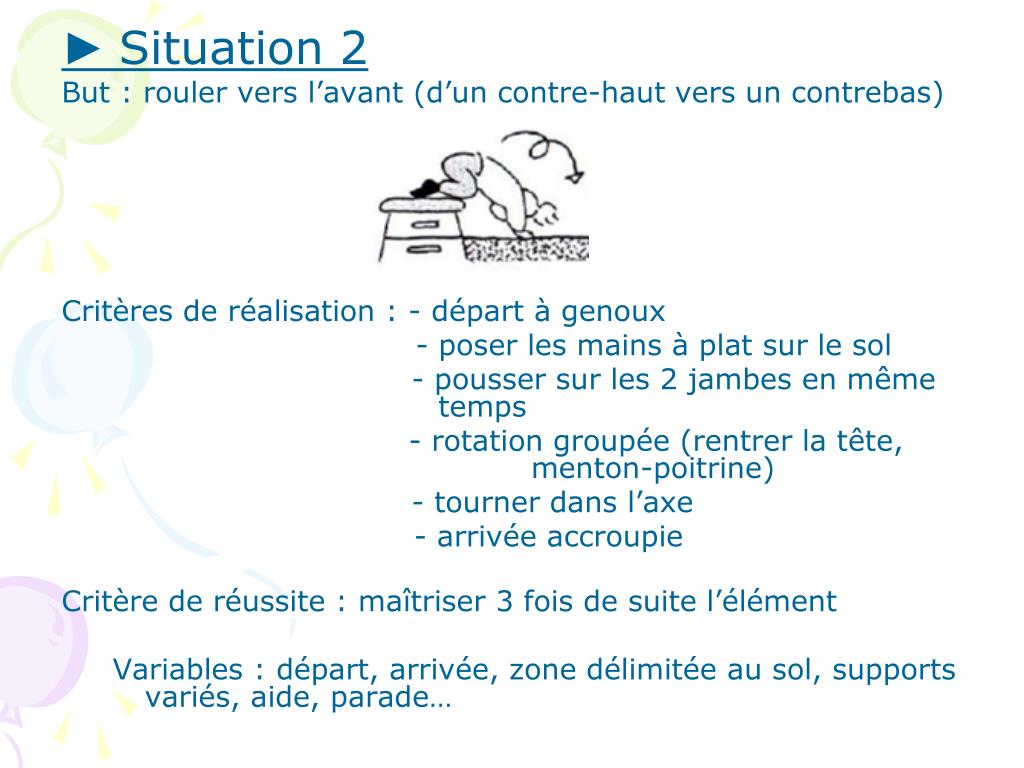 ► Situation 2
But : rouler vers l’avant (d’un contre-haut vers un contrebas)

Critères de réalisation : - départ à genoux
- poser les mains à plat sur le sol
- pousser sur les 2 jambes en même temps
- rotation groupée (rentrer la tête, menton-poitrine)
- tourner dans l’axe
- arrivée accroupie

Critère de réussite : maîtriser 3 fois de suite l’élément

Variables : départ, arrivée, zone délimitée au sol, supports variés, aide, parade…